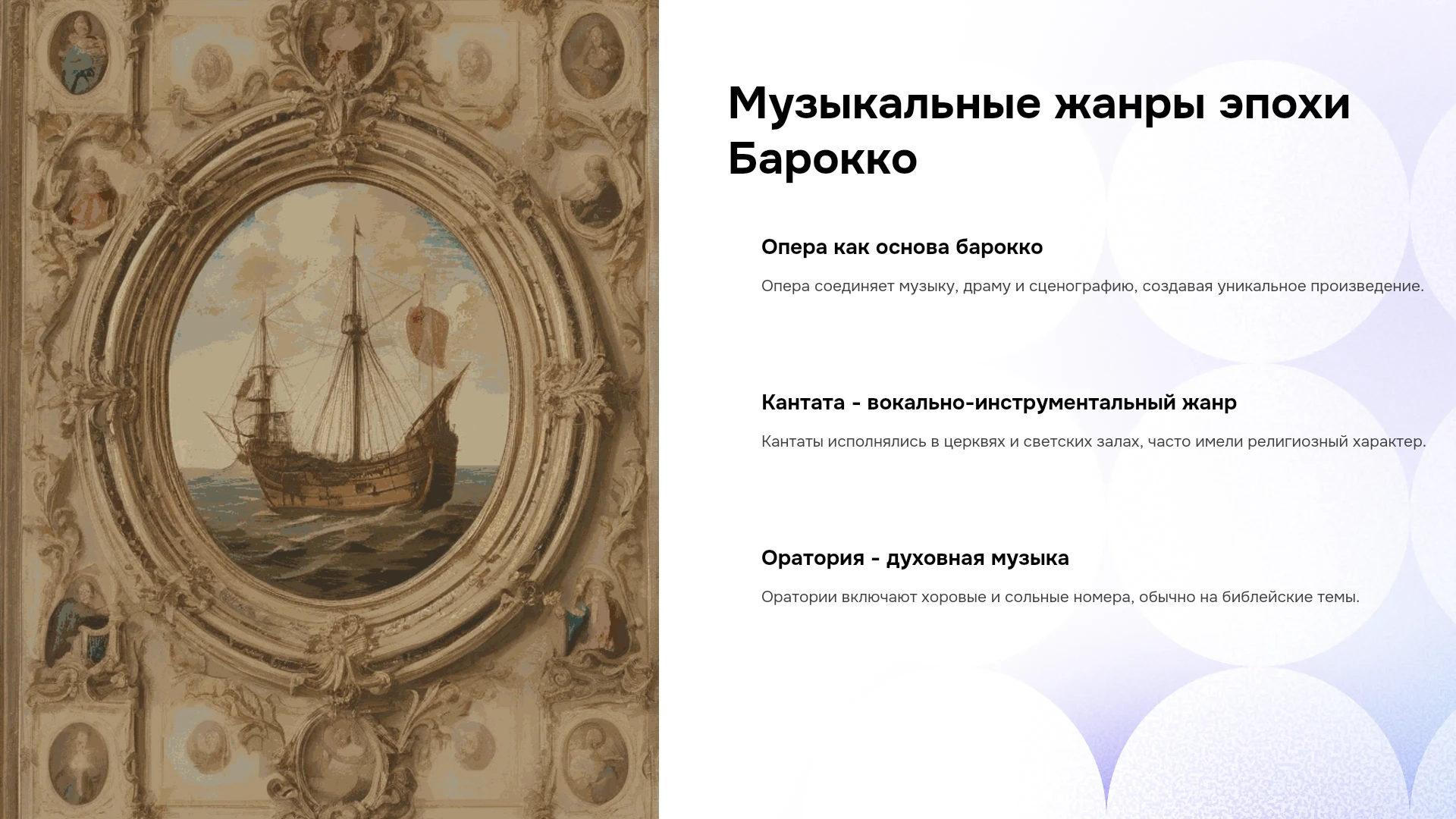 Музыкальные жанры эпохи Барокко

Опера как основа барокко

Опера соединяет музыку, драму и сценографию, создавая уникальное произведение.

Кантата - вокально-инструментальный жанр

Кантаты исполнялись в церквях и светских залах, часто имели религиозный характер.

Оратория - духовная музыка

Оратории включают хоровые и сольные номера, обычно на библейские темы.